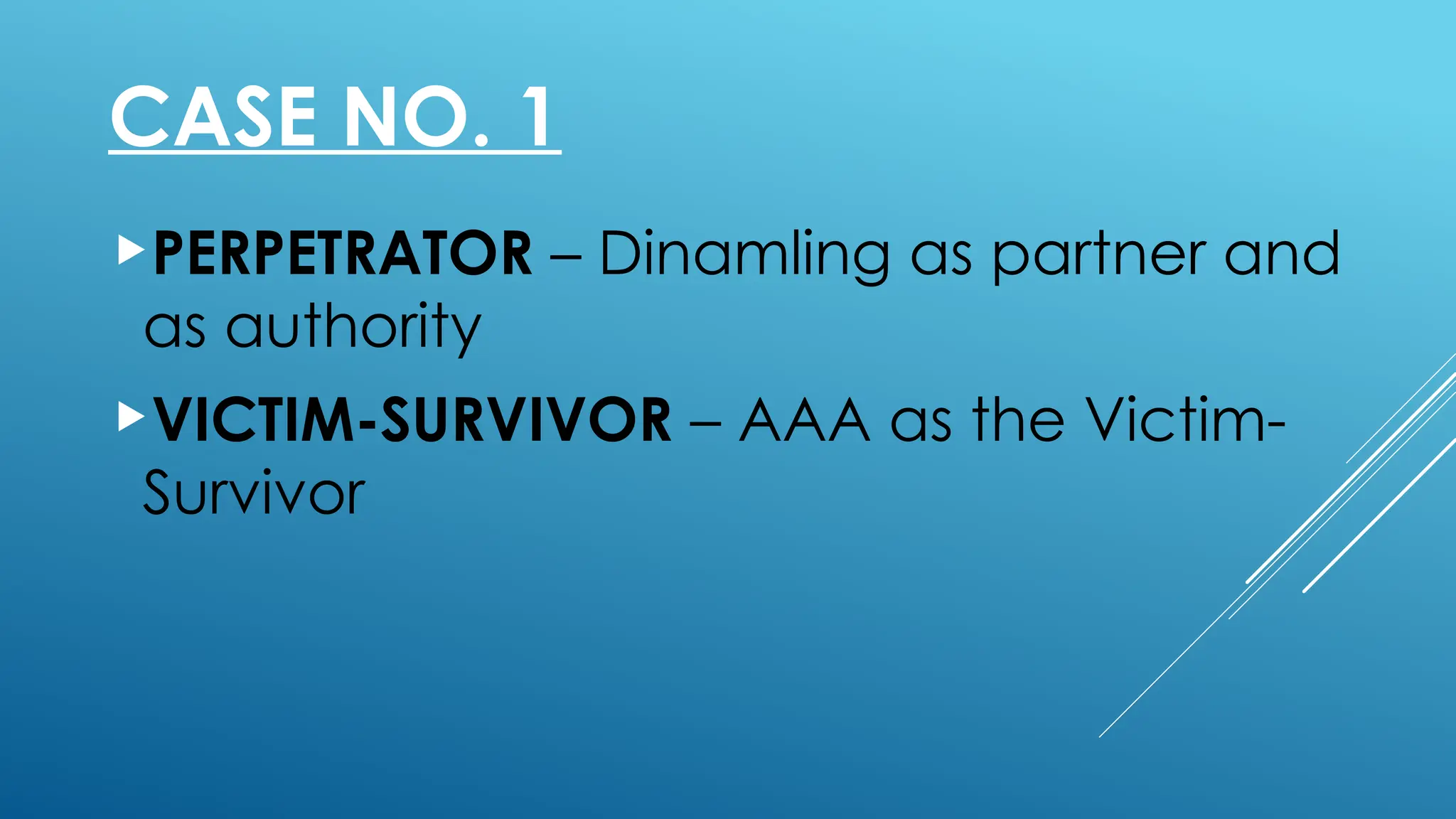 CASE NO. 1

PERPETRATOR – Dinamling as partner and as authority

VICTIM-SURVIVOR – AAA as the Victim-Survivor